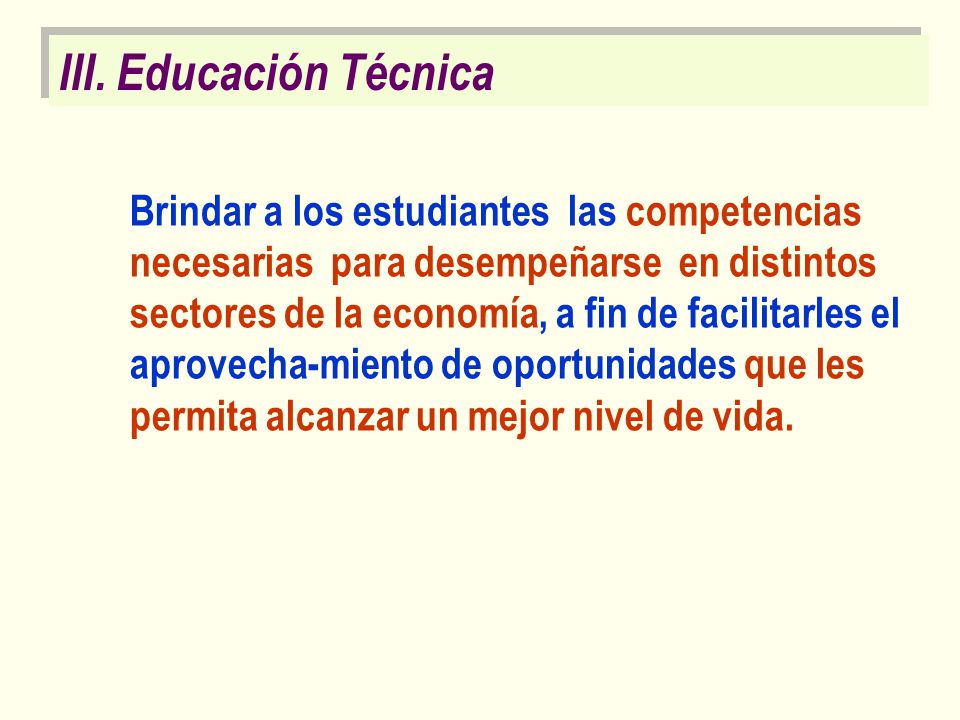 III. Educación Técnica

Brindar a los estudiantes las competencias necesarias para desempeñarse en distintos sectores de la economía, a fin de facilitarles el aprovecha-miento de oportunidades que les permita alcanzar un mejor nivel de vida.